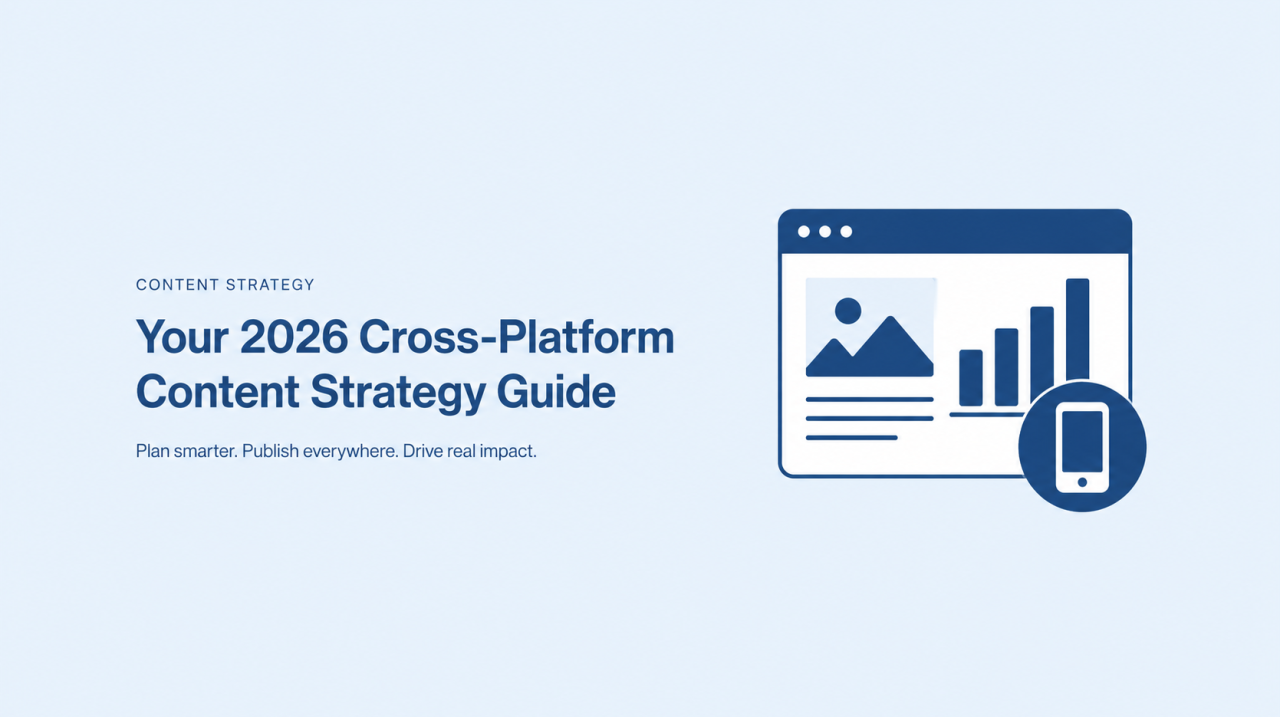 CONTENT STRATEGY

Your 2026 Cross-Platform Content Strategy Guide

Plan smarter. Publish everywhere. Drive real impact.